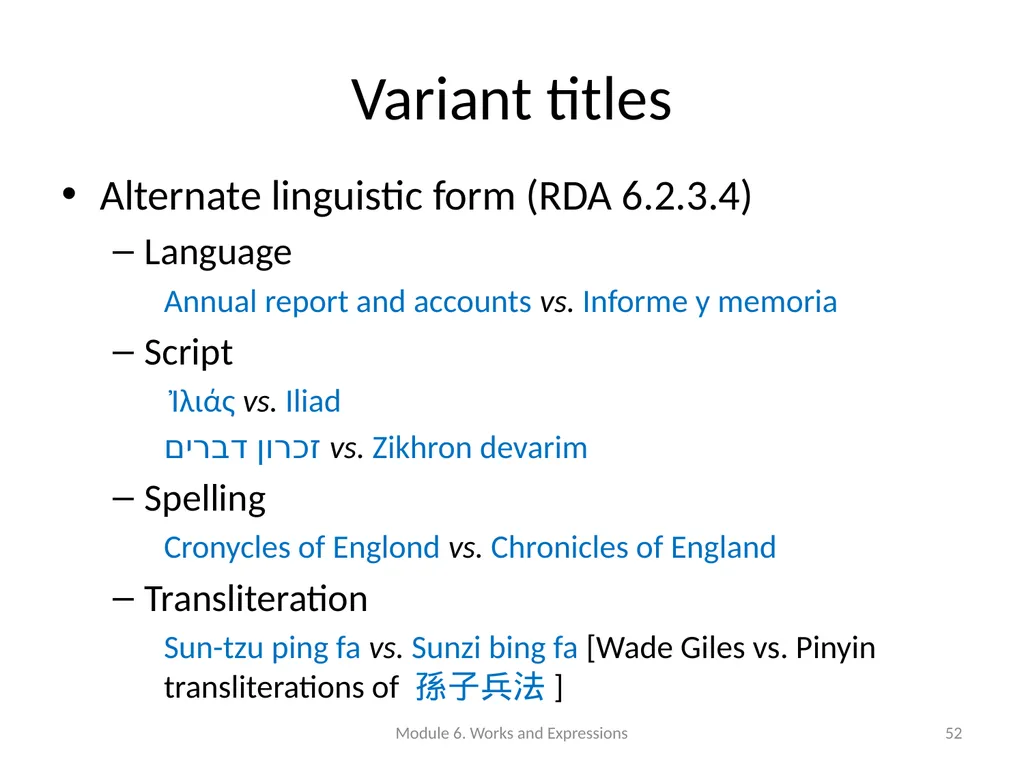 Variant titles

• Alternate linguistic form (RDA 6.2.3.4)

– Language

Annual report and accounts vs. Informe y memoria

– Script

Ἰλιάς vs. Iliad

זכרון דברים vs. Zikhron devarim

– Spelling

Cronycles of Englond vs. Chronicles of England

– Transliteration

Sun-tzu ping fa vs. Sunzi bing fa [Wade Giles vs. Pinyin transliterations of 孫子兵法 ]

Module 6. Works and Expressions

52